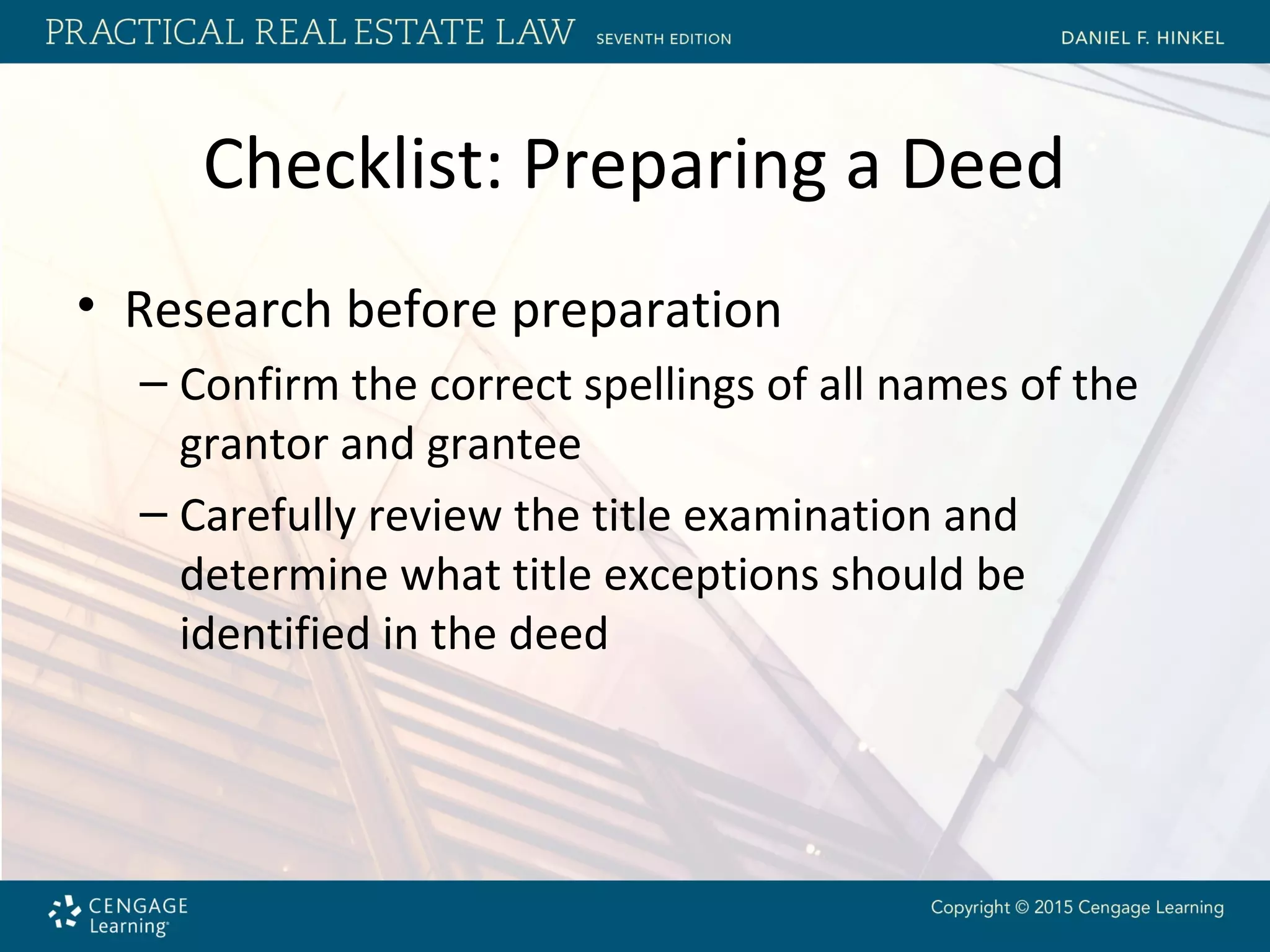 PRACTICAL REAL ESTATE LAW SEVENTH EDITION DANIEL F. HINKEL

Checklist: Preparing a Deed

• Research before preparation
– Confirm the correct spellings of all names of the grantor and grantee
– Carefully review the title examination and determine what title exceptions should be identified in the deed

CENGAGE Learning

Copyright © 2015 Cengage Learning